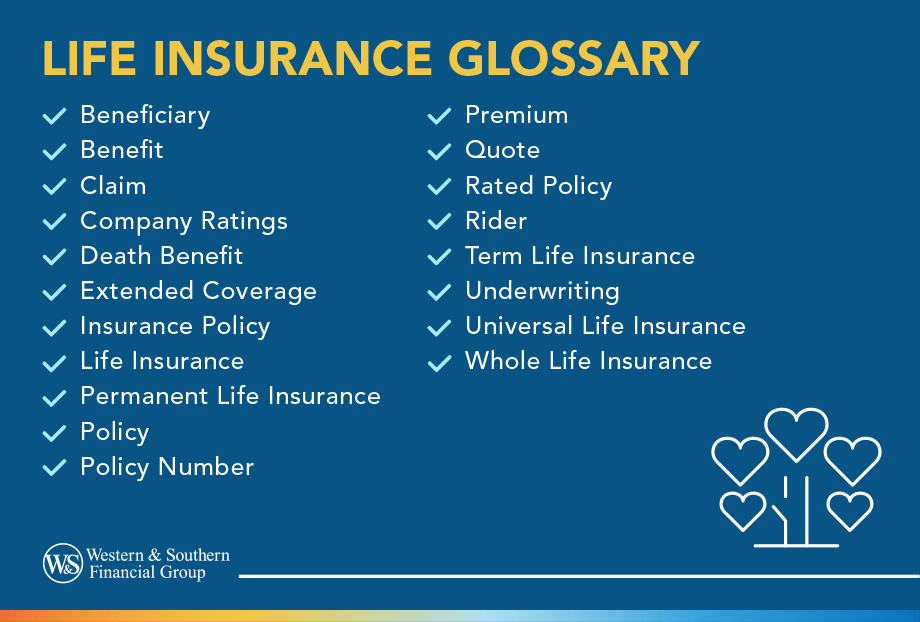 LIFE INSURANCE GLOSSARY

Beneficiary
Benefit
Claim
Company Ratings
Death Benefit
Extended Coverage
Insurance Policy
Life Insurance
Permanent Life Insurance
Policy
Policy Number

Premium
Quote
Rated Policy
Rider
Term Life Insurance
Underwriting
Universal Life Insurance
Whole Life Insurance

W&S Western & Southern Financial Group